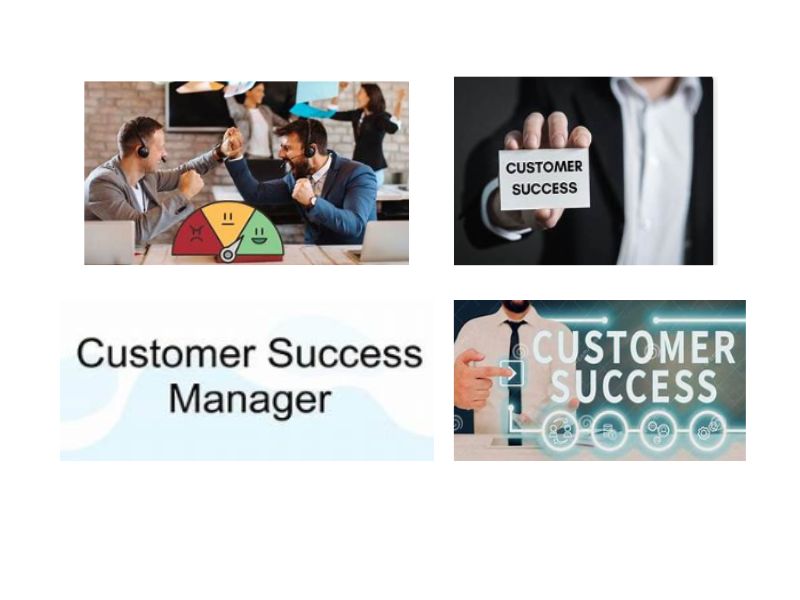 CUSTOMER SUCCESS

Customer Success Manager

CUSTOMER SUCCESS